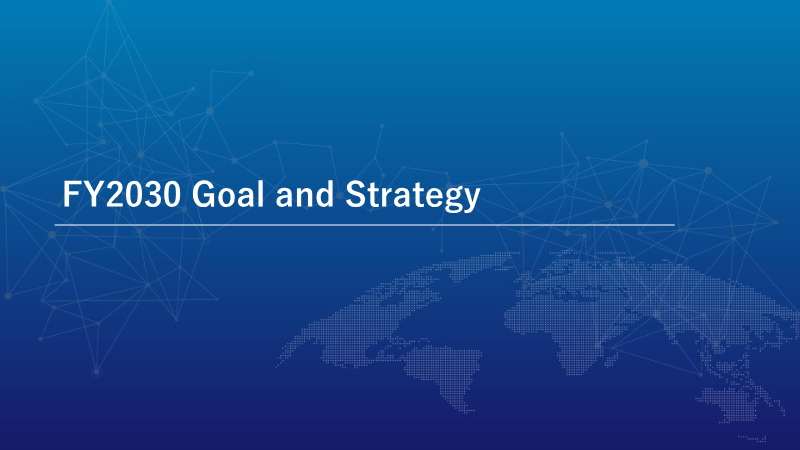 FY2030 Goal and Strategy